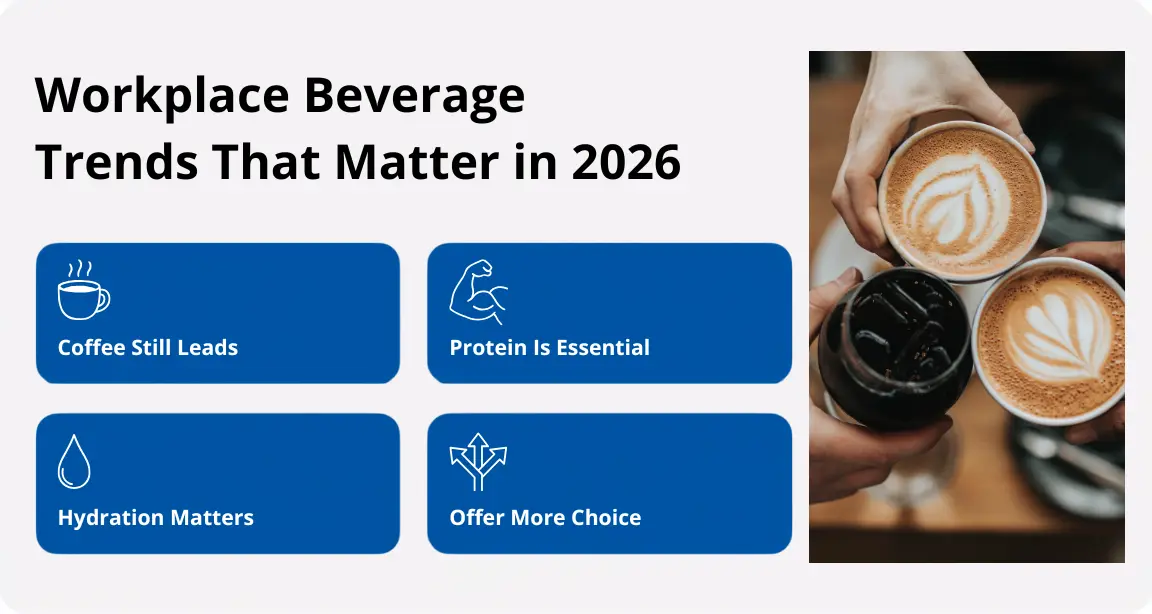 Workplace Beverage Trends That Matter in 2026

Coffee Still Leads

Protein Is Essential

Hydration Matters

Offer More Choice